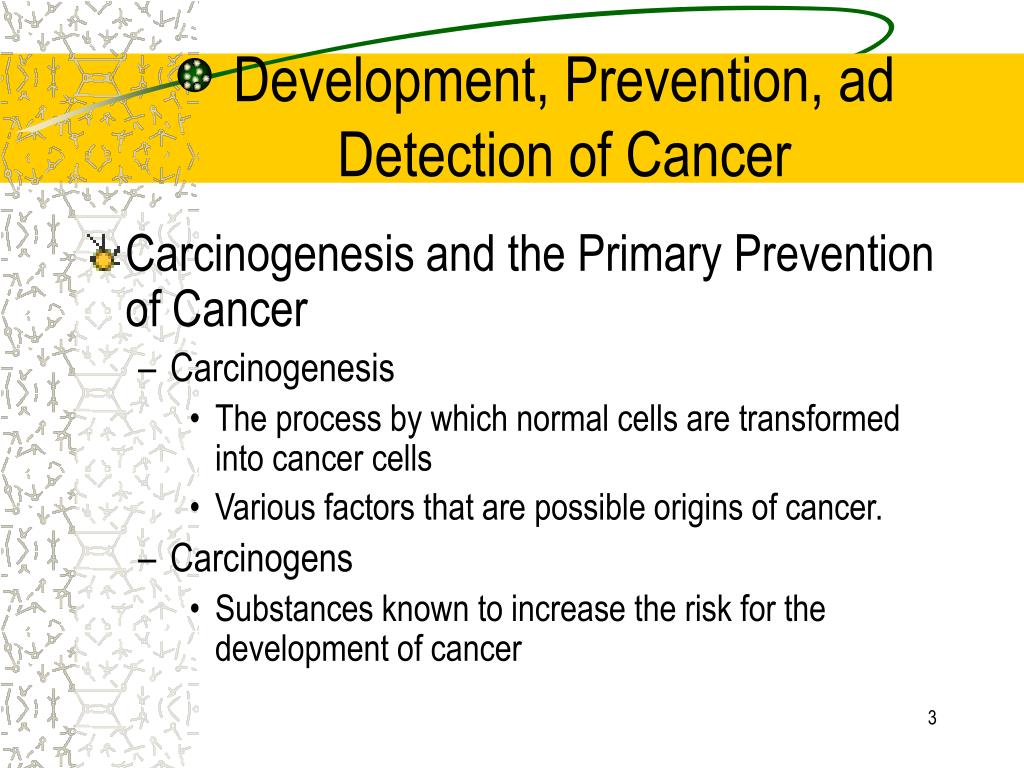 Development, Prevention, ad Detection of Cancer

Carcinogenesis and the Primary Prevention of Cancer
– Carcinogenesis
• The process by which normal cells are transformed into cancer cells
• Various factors that are possible origins of cancer.
– Carcinogens
• Substances known to increase the risk for the development of cancer

3